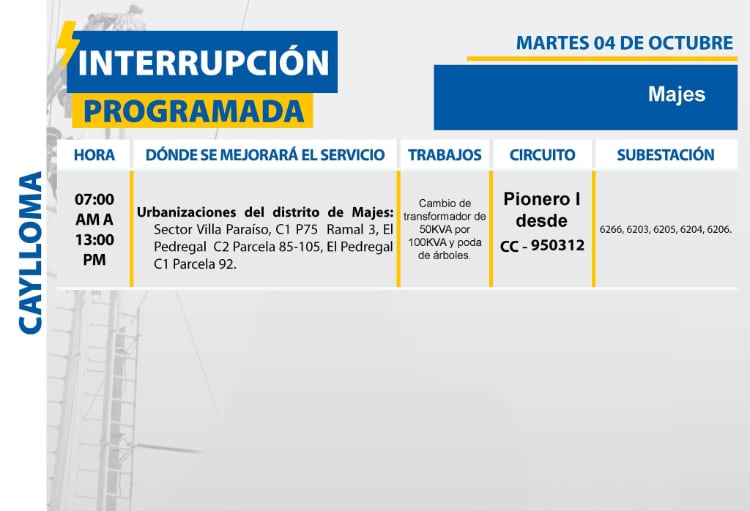 INTERRUPCIÓN PROGRAMADA

MARTES 04 DE OCTUBRE

Majes

CAYLLOMA

| HORA | DÓNDE SE MEJORARÁ EL SERVICIO | TRABAJOS | CIRCUITO | SUBESTACIÓN |
|---|---|---|---|---|
| 07:00 AM A 13:00 PM | Urbanizaciones del distrito de Majes: Sector Villa Paraíso, C1 P75 Ramal 3, El Pedregal C2 Parcela 85-105, El Pedregal C1 Parcela 92. | Cambio de transformador de 50KVA por 100KVA y poda de árboles. | Pionero I desde CC - 950312 | 6266, 6203, 6205, 6204, 6206. |